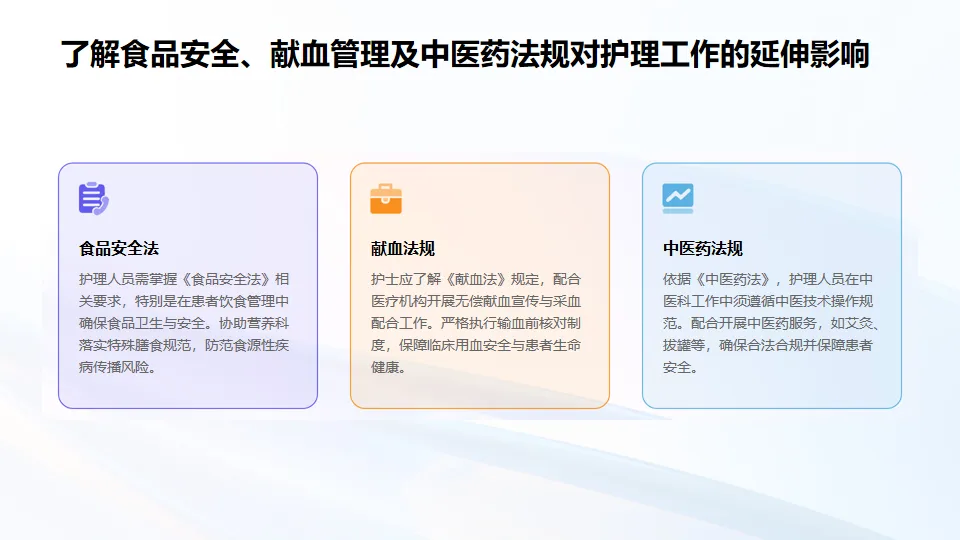 了解食品安全、献血管理及中医药法规对护理工作的延伸影响

食品安全法

护理人员需掌握《食品安全法》相关要求，特别是在患者饮食管理中确保食品卫生与安全。协助营养科落实特殊膳食规范，防范食源性疾病传播风险。

献血法规

护士应了解《献血法》规定，配合医疗机构开展无偿献血宣传与采血配合工作。严格执行输血前核对制度，保障临床用血安全与患者生命健康。

中医药法规

依据《中医药法》，护理人员在中医科工作中须遵循中医技术操作规范。配合开展中医药服务，如艾灸、拔罐等，确保合法合规并保障患者安全。